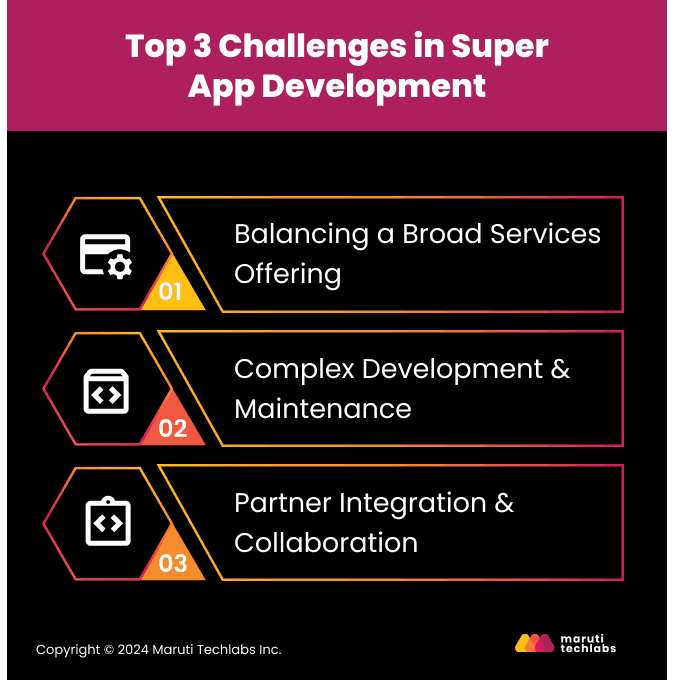 Top 3 Challenges in Super App Development

01

Balancing a Broad Services Offering

02

Complex Development & Maintenance

03

Partner Integration & Collaboration

Copyright © 2024 Maruti Techlabs Inc.

maruti techlabs